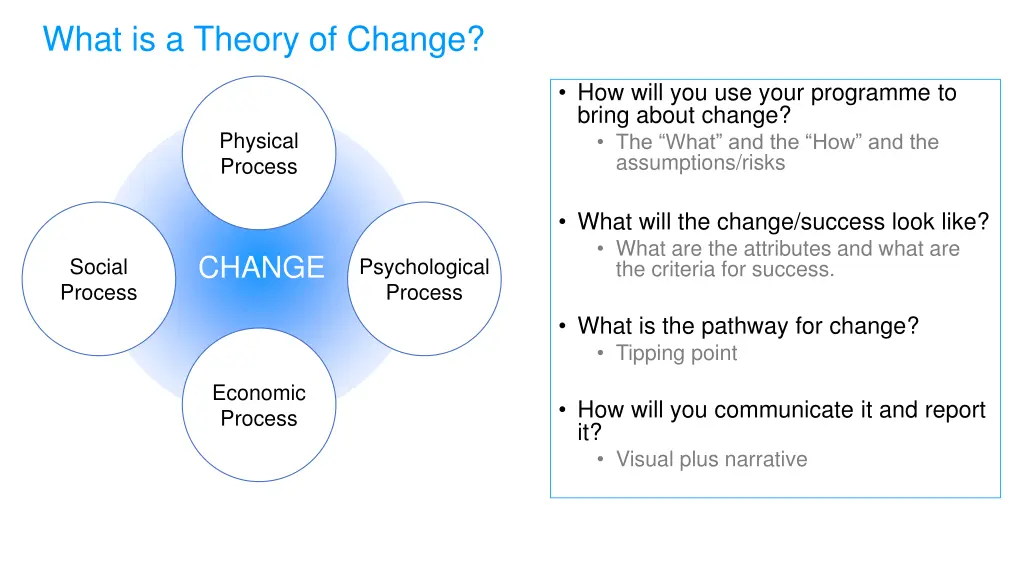 What is a Theory of Change?

Physical Process

Social Process

CHANGE

Psychological Process

Economic Process

• How will you use your programme to bring about change?
  • The “What” and the “How” and the assumptions/risks

• What will the change/success look like?
  • What are the attributes and what are the criteria for success.

• What is the pathway for change?
  • Tipping point

• How will you communicate it and report it?
  • Visual plus narrative